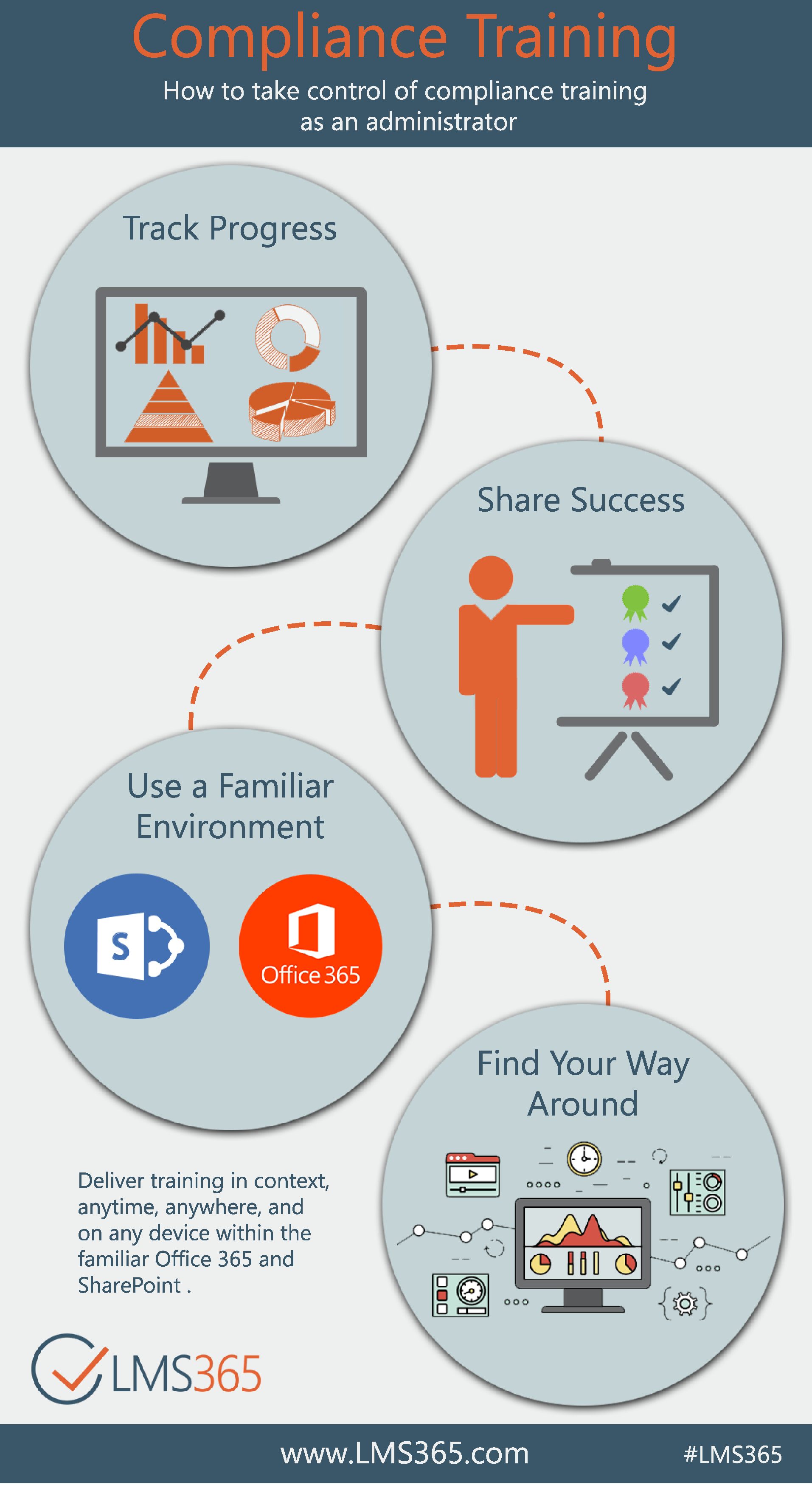 Compliance Training

How to take control of compliance training as an administrator

Track Progress

Share Success

Use a Familiar Environment

S

Office 365

Find Your Way Around

Deliver training in context, anytime, anywhere, and on any device within the familiar Office 365 and SharePoint .

LMS365

www.LMS365.com

#LMS365